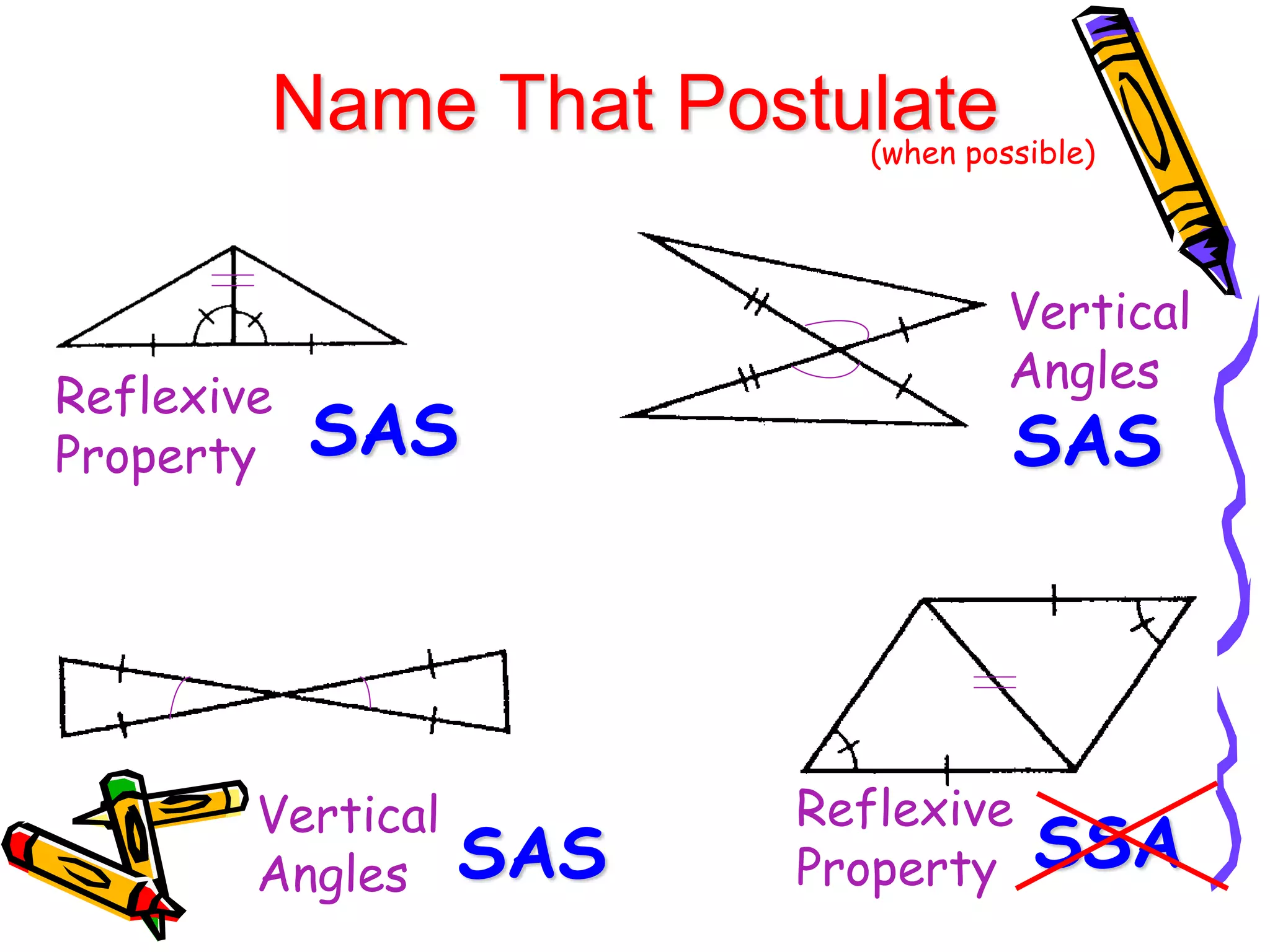 Name That Postulate
(when possible)

Reflexive Property

SAS

Vertical Angles

SAS

Vertical Angles

SAS

Reflexive Property

SSA